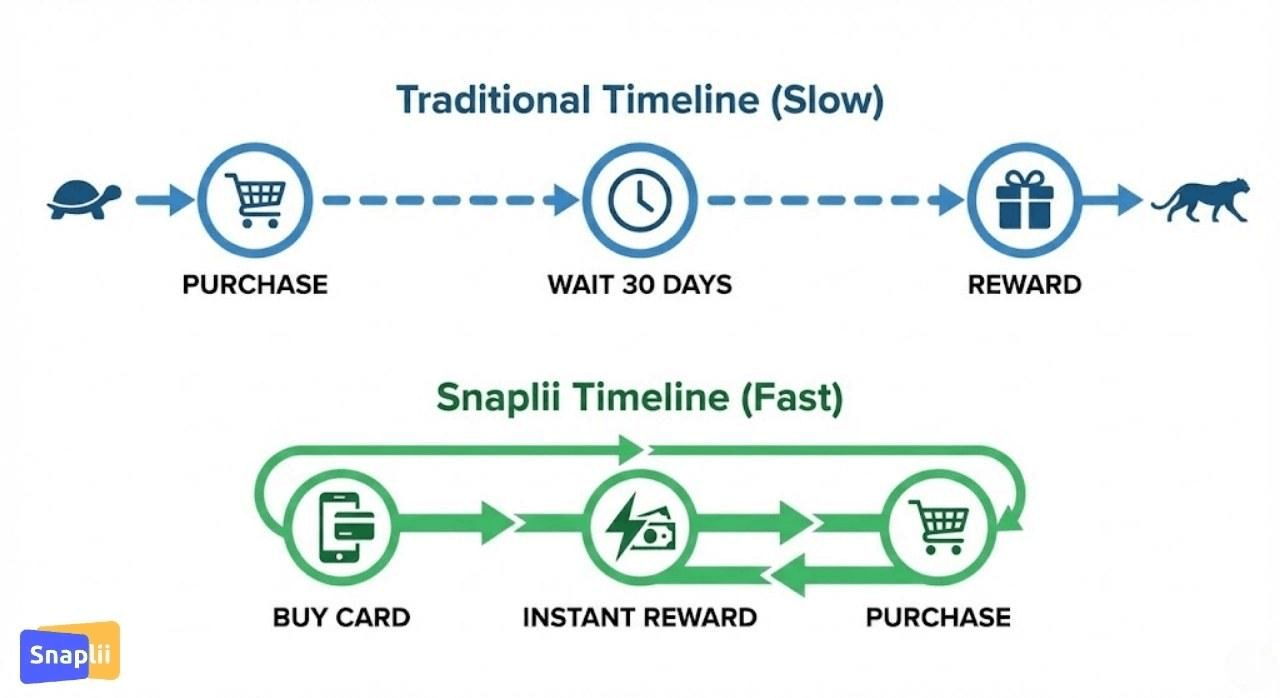 Traditional Timeline (Slow)

PURCHASE

WAIT 30 DAYS

REWARD

Snaplii Timeline (Fast)

BUY CARD

INSTANT REWARD

PURCHASE

Snaplii